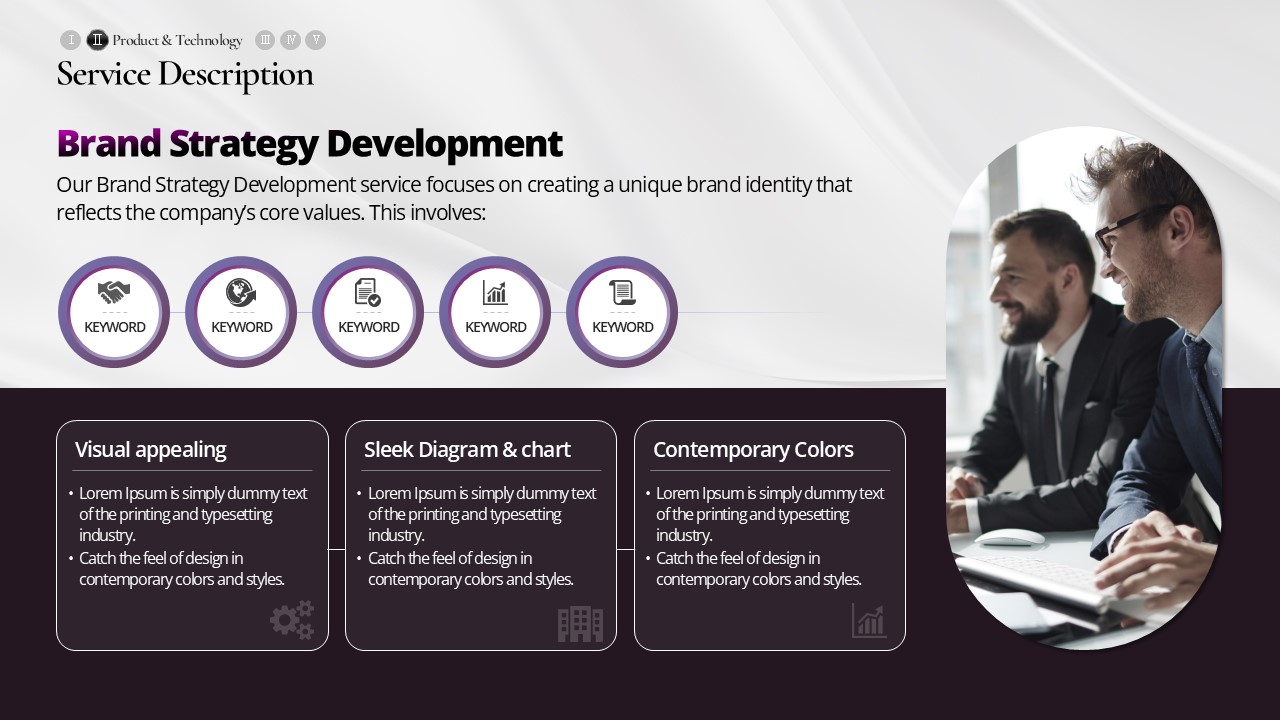 Ⅰ Ⅱ Product & Technology Ⅲ Ⅳ Ⅴ

Service Description

Brand Strategy Development

Our Brand Strategy Development service focuses on creating a unique brand identity that reflects the company's core values. This involves:

KEYWORD

KEYWORD

KEYWORD

KEYWORD

KEYWORD

Visual appealing

• Lorem Ipsum is simply dummy text of the printing and typesetting industry.
• Catch the feel of design in contemporary colors and styles.

Sleek Diagram & chart

• Lorem Ipsum is simply dummy text of the printing and typesetting industry.
• Catch the feel of design in contemporary colors and styles.

Contemporary Colors

• Lorem Ipsum is simply dummy text of the printing and typesetting industry.
• Catch the feel of design in contemporary colors and styles.